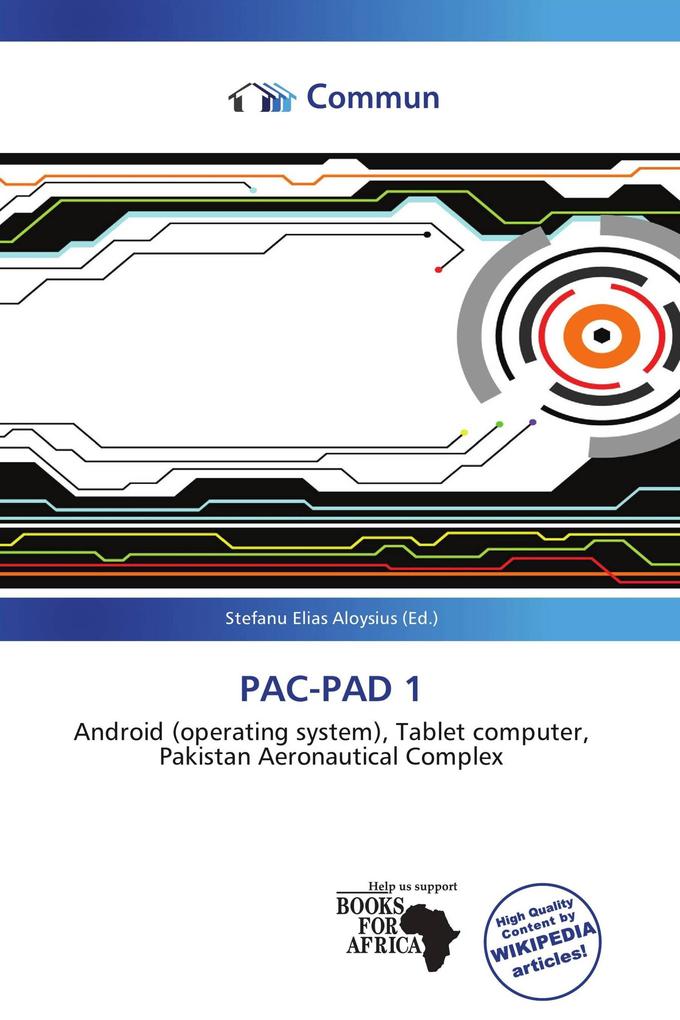 Commun

Stefanu Elias Aloysius (Ed.)

PAC-PAD 1

Android (operating system), Tablet computer, Pakistan Aeronautical Complex

Help us support
BOOKS FOR AFRICA

High Quality Content by WIKIPEDIA articles!